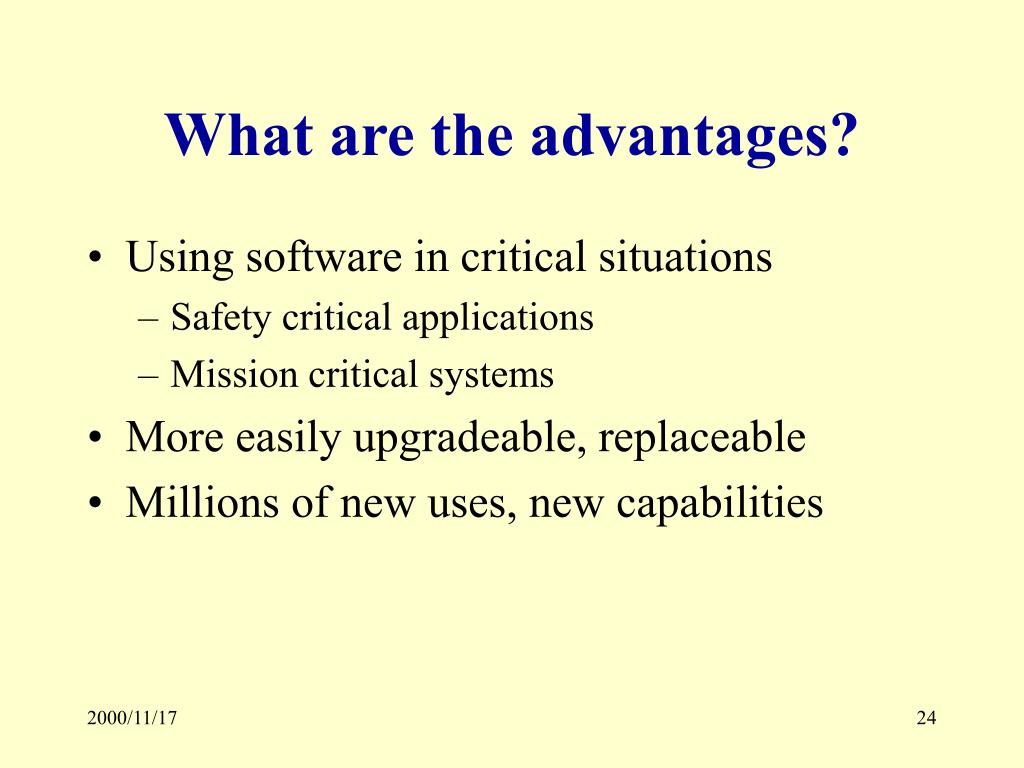 What are the advantages?

• Using software in critical situations
– Safety critical applications
– Mission critical systems
• More easily upgradeable, replaceable
• Millions of new uses, new capabilities

2000/11/17

24